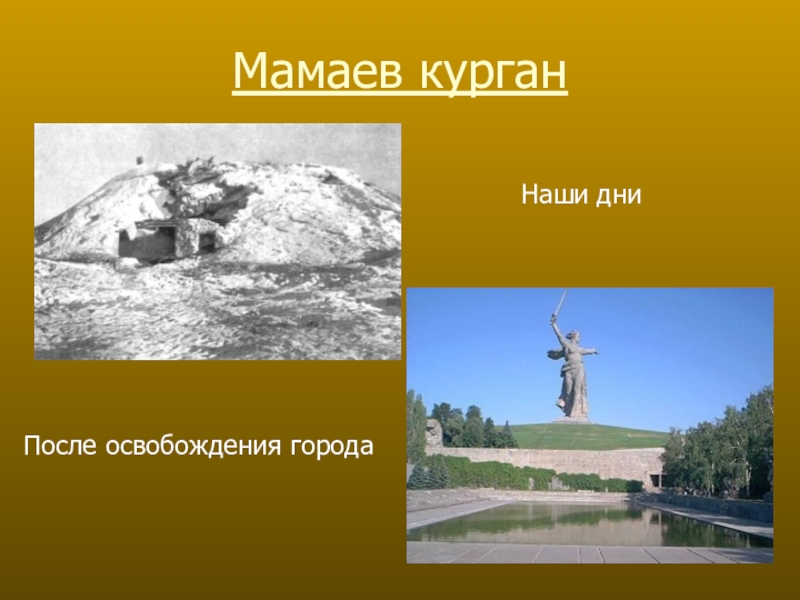 Мамаев курган

Наши дни

После освобождения города